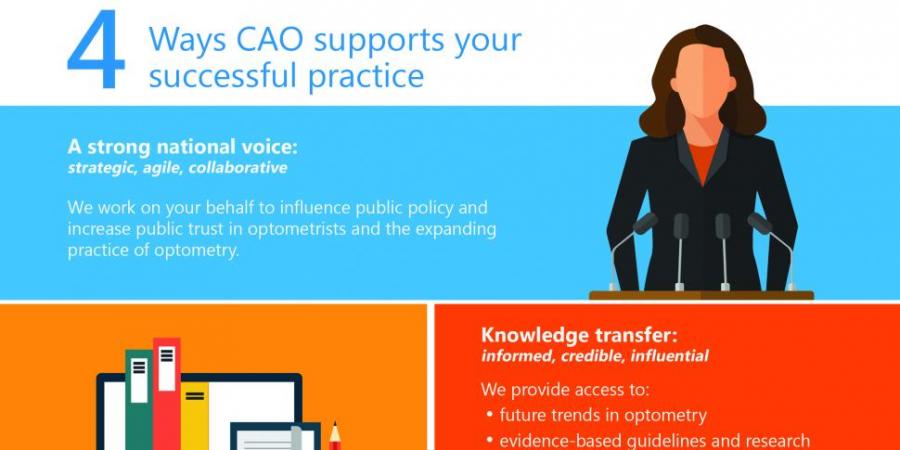 4 Ways CAO supports your successful practice

A strong national voice:
strategic, agile, collaborative

We work on your behalf to influence public policy and increase public trust in optometrists and the expanding practice of optometry.

Knowledge transfer:
informed, credible, influential

We provide access to:
• future trends in optometry
• evidence-based guidelines and research